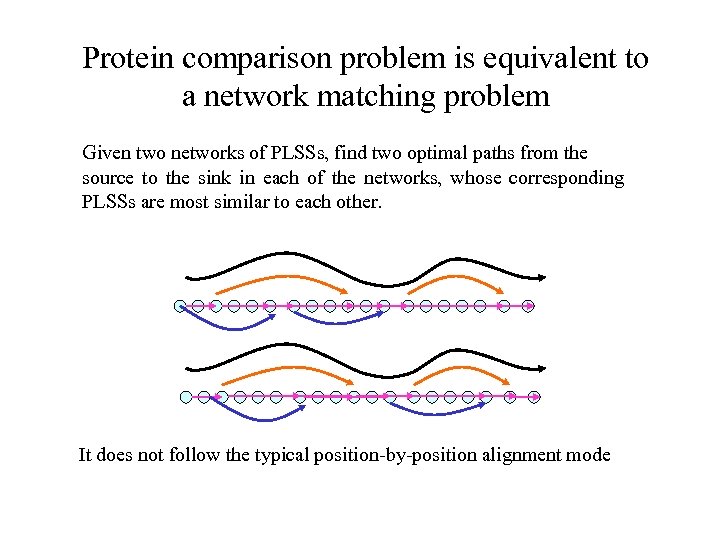 Protein comparison problem is equivalent to a network matching problem

Given two networks of PLSSs, find two optimal paths from the source to the sink in each of the networks, whose corresponding PLSSs are most similar to each other.

It does not follow the typical position-by-position alignment mode